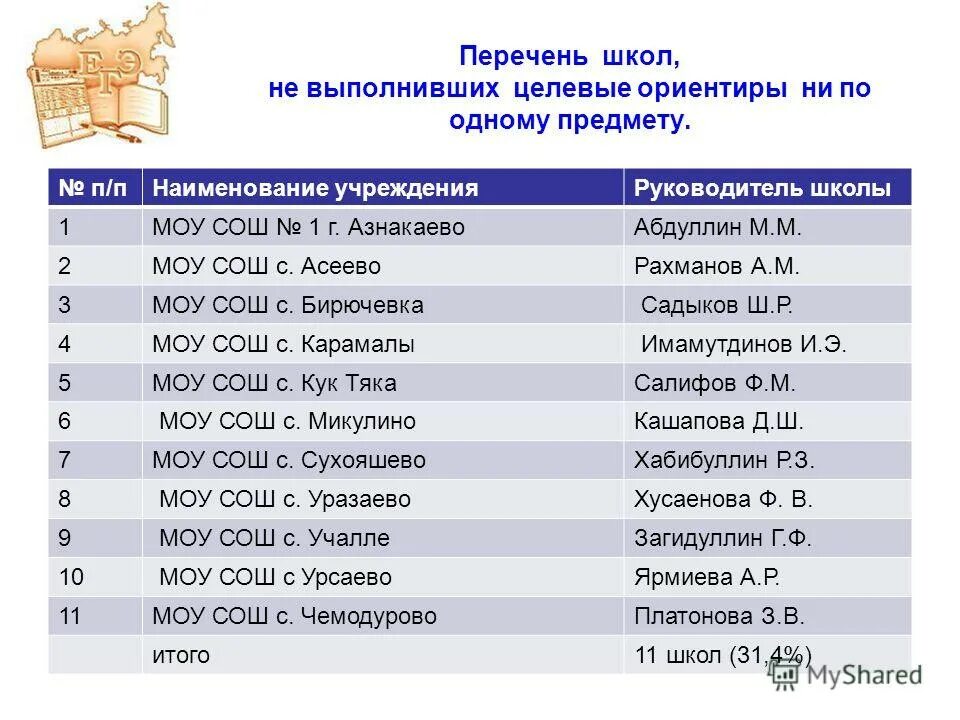 ЕГЭ

Перечень школ,
не выполнивших целевые ориентиры ни по одному предмету.

| № п/п | Наименование учреждения | Руководитель школы |
|---|---|---|
| 1 | МОУ СОШ № 1 г. Азнакаево | Абдуллин М.М. |
| 2 | МОУ СОШ с. Асеево | Рахманов А.М. |
| 3 | МОУ СОШ с. Бирючевка | Садыков Ш.Р. |
| 4 | МОУ СОШ с. Карамалы | Имамутдинов И.Э. |
| 5 | МОУ СОШ с. Кук Тяка | Салифов Ф.М. |
| 6 | МОУ СОШ с. Микулино | Кашапова Д.Ш. |
| 7 | МОУ СОШ с. Сухояшево | Хабибуллин Р.З. |
| 8 | МОУ СОШ с. Уразаево | Хусаенова Ф. В. |
| 9 | МОУ СОШ с. Учалле | Загидуллин Г.Ф. |
| 10 | МОУ СОШ с Урсаево | Ярмиева А.Р. |
| 11 | МОУ СОШ с. Чемодурово | Платонова З.В. |
| | итого | 11 школ (31,4%) |

MyShared